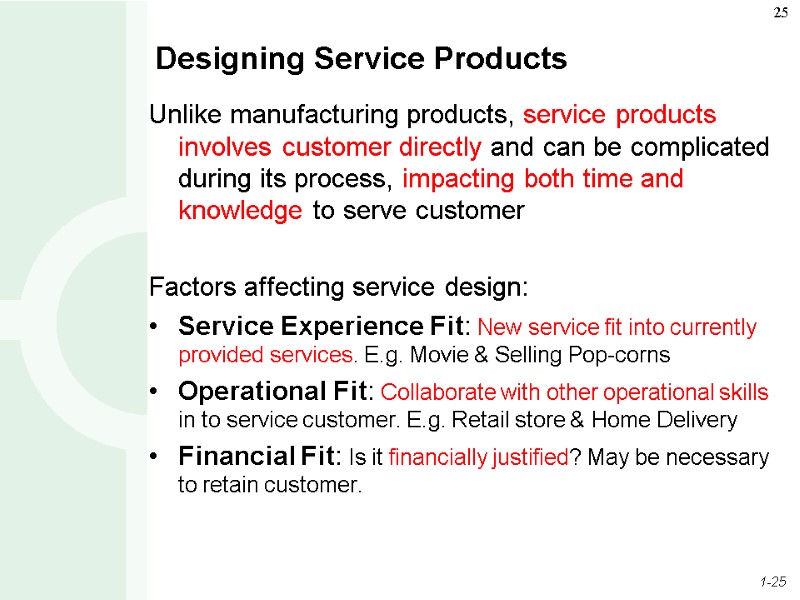 25

Designing Service Products

Unlike manufacturing products, service products involves customer directly and can be complicated during its process, impacting both time and knowledge to serve customer

Factors affecting service design:

• Service Experience Fit: New service fit into currently provided services. E.g. Movie & Selling Pop-corns
• Operational Fit: Collaborate with other operational skills in to service customer. E.g. Retail store & Home Delivery
• Financial Fit: Is it financially justified? May be necessary to retain customer.

1-25